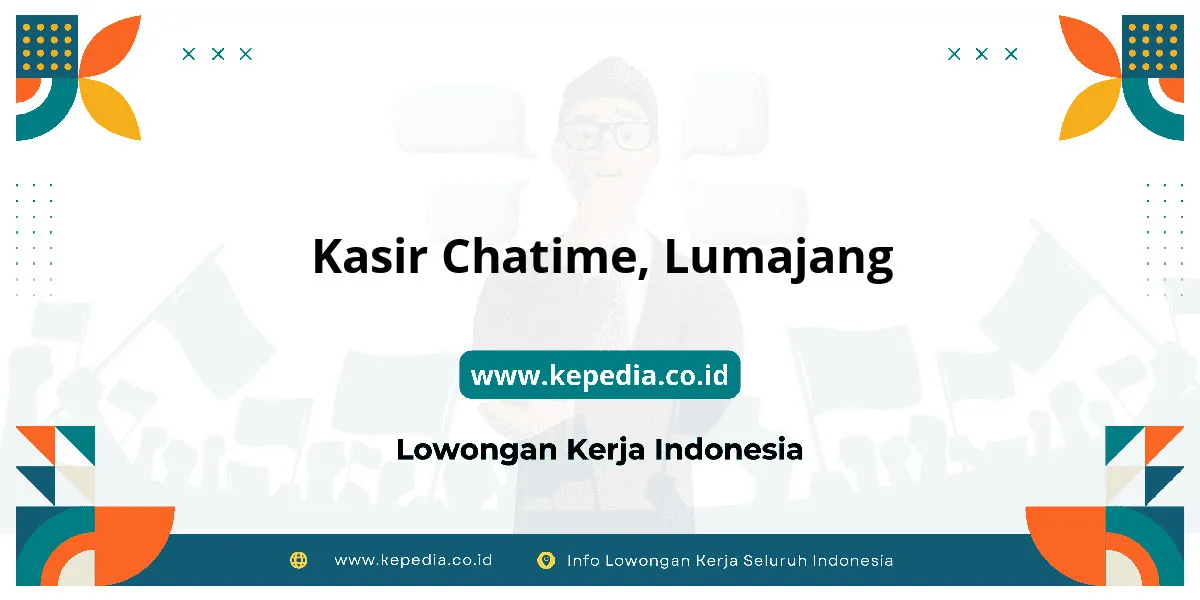 Kasir Chatime, Lumajang

www.kepedia.co.id

Lowongan Kerja Indonesia

www.kepedia.co.id Info Lowongan Kerja Seluruh Indonesia